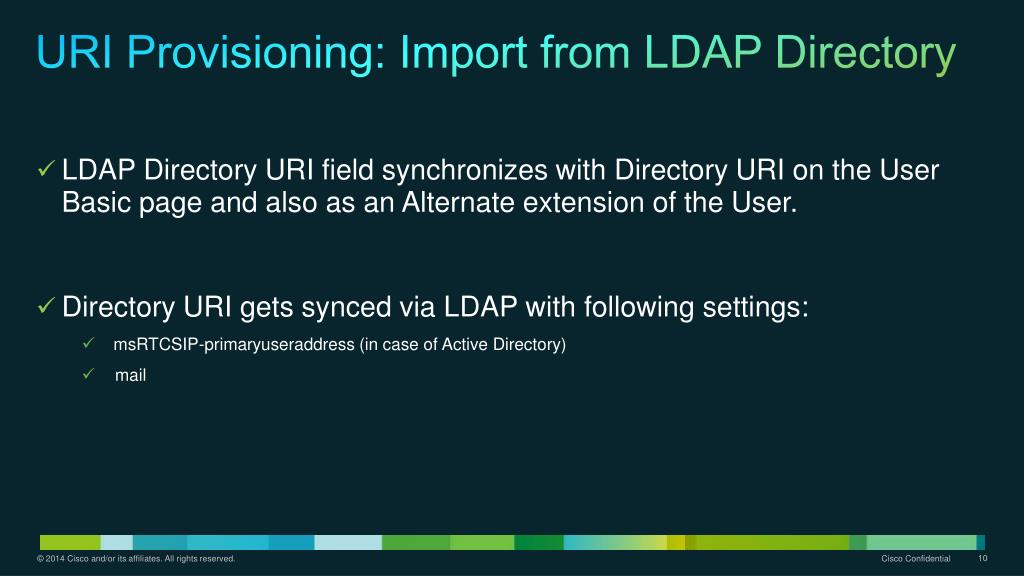 URI Provisioning: Import from LDAP Directory

✓ LDAP Directory URI field synchronizes with Directory URI on the User Basic page and also as an Alternate extension of the User.

✓ Directory URI gets synced via LDAP with following settings:

✓ msRTCSIP-primaryuseraddress (in case of Active Directory)

✓ mail

© 2014 Cisco and/or its affiliates. All rights reserved.

Cisco Confidential

10